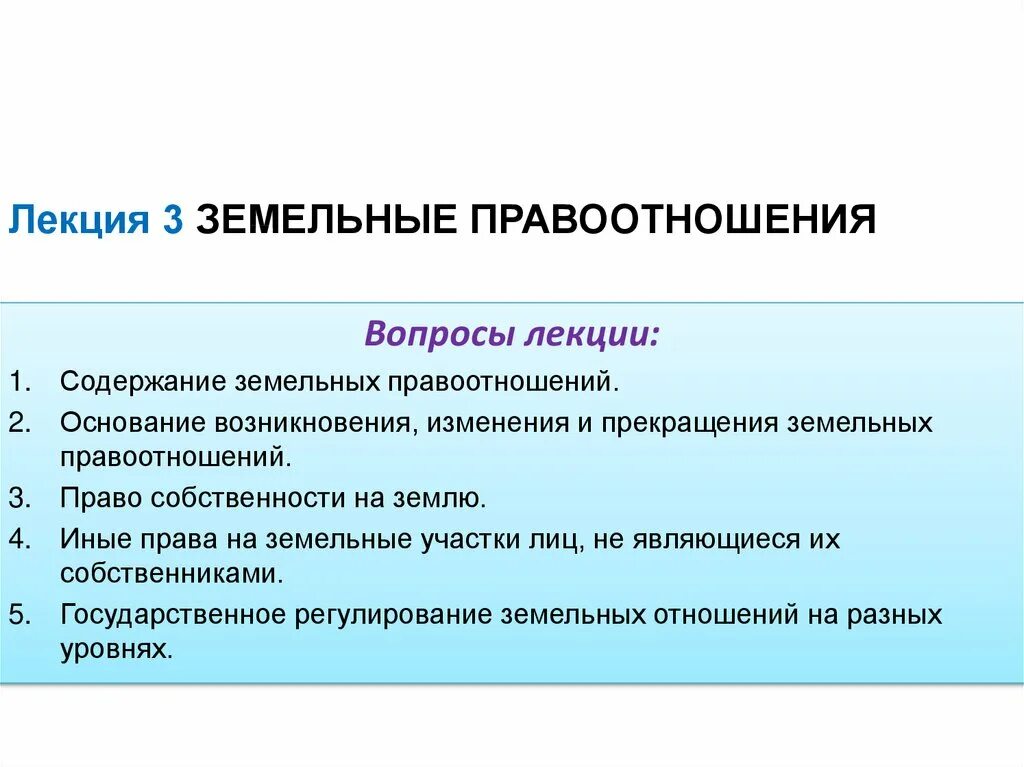 Лекция 3 ЗЕМЕЛЬНЫЕ ПРАВООТНОШЕНИЯ

Вопросы лекции:

1. Содержание земельных правоотношений.
2. Основание возникновения, изменения и прекращения земельных правоотношений.
3. Право собственности на землю.
4. Иные права на земельные участки лиц, не являющиеся их собственниками.
5. Государственное регулирование земельных отношений на разных уровнях.